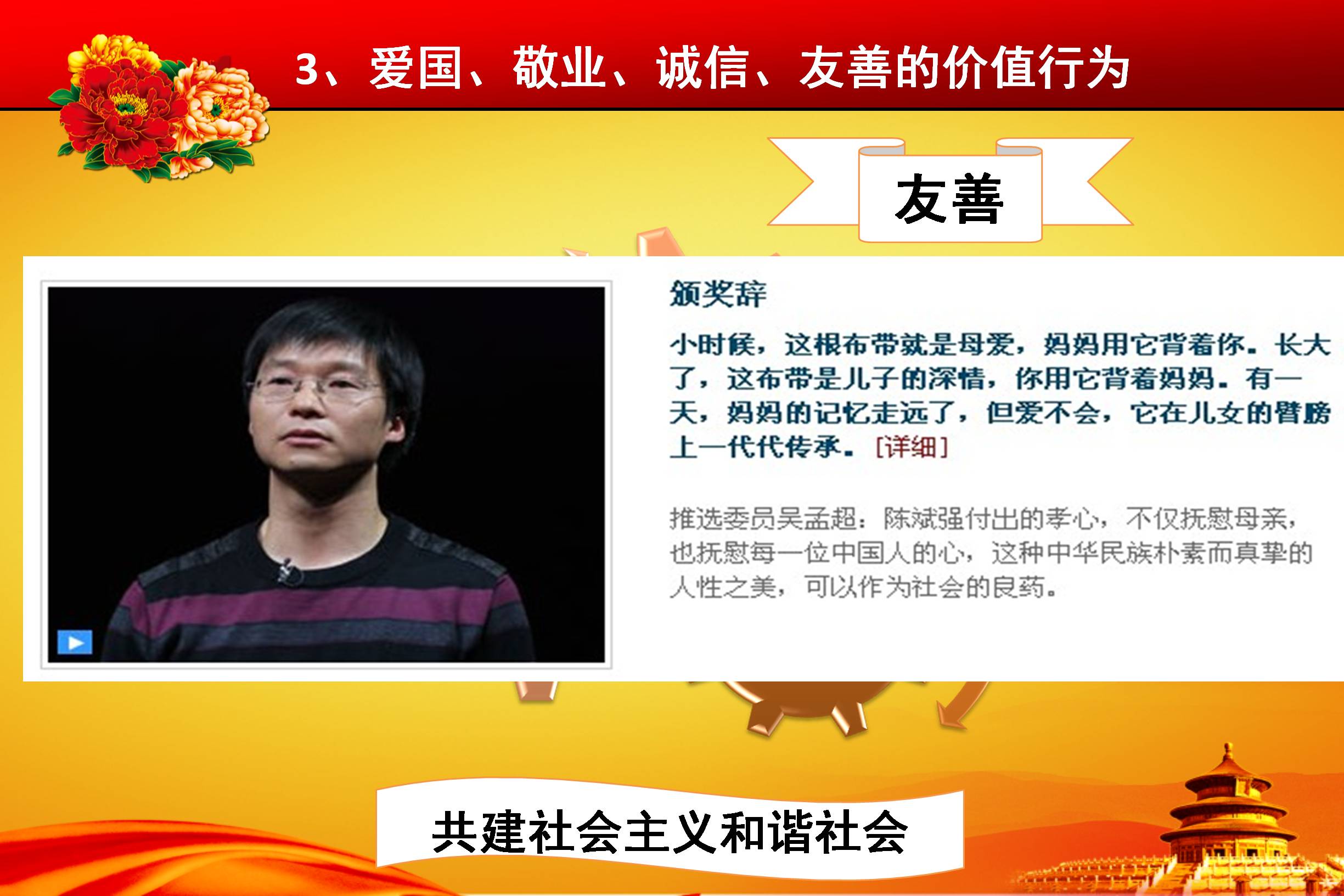 3、爱国、敬业、诚信、友善的价值行为

友善

颁奖辞

小时候，这根布带就是母爱，妈妈用它背着你。长大了，这布带是儿子的深情，你用它背着妈妈。有一天，妈妈的记忆走远了，但爱不会，它在儿女的臂膀上一代代传承。[详细]

推选委员吴孟超：陈斌强付出的孝心，不仅抚慰母亲，也抚慰每一位中国人的心，这种中华民族朴素而真挚的人性之美，可以作为社会的良药。

共建社会主义和谐社会